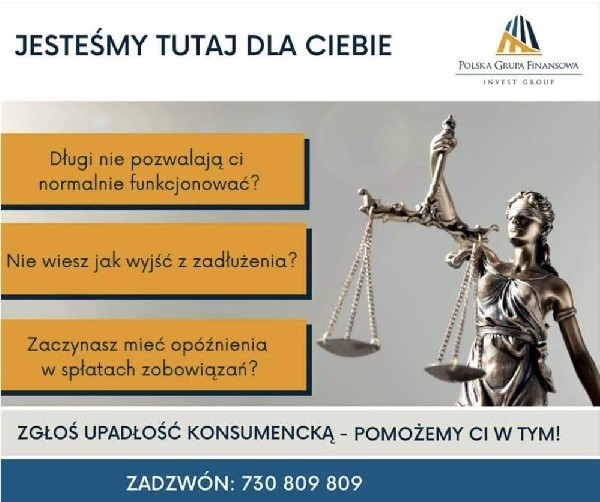 JESTEŚMY TUTAJ DLA CIEBIE

POLSKA GRUPA FINANSOWA
INVEST GROUP

Długi nie pozwalają ci normalnie funkcjonować?

Nie wiesz jak wyjść z zadłużenia?

Zaczynasz mieć opóźnienia w spłatach zobowiązań?

ZGŁOŚ UPADŁOŚĆ KONSUMENCKĄ - POMOŻEMY CI W TYM!

ZADZWOŃ: 730 809 809